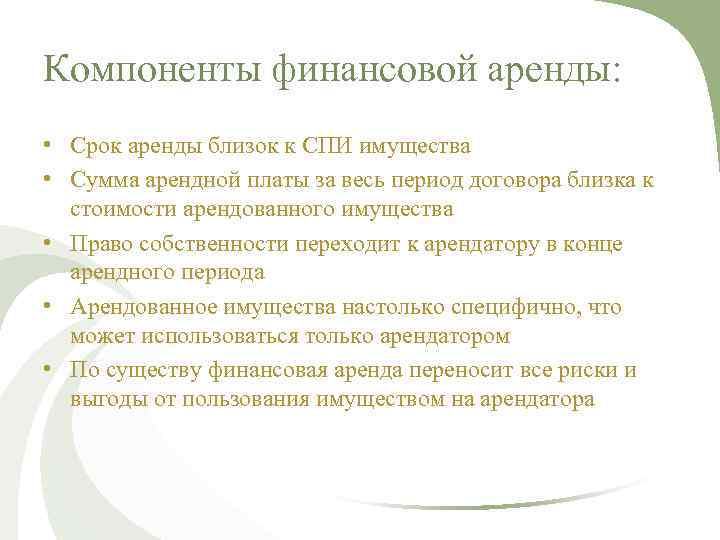 Компоненты финансовой аренды:

• Срок аренды близок к СПИ имущества
• Сумма арендной платы за весь период договора близка к стоимости арендованного имущества
• Право собственности переходит к арендатору в конце арендного периода
• Арендованное имущества настолько специфично, что может использоваться только арендатором
• По существу финансовая аренда переносит все риски и выгоды от пользования имуществом на арендатора